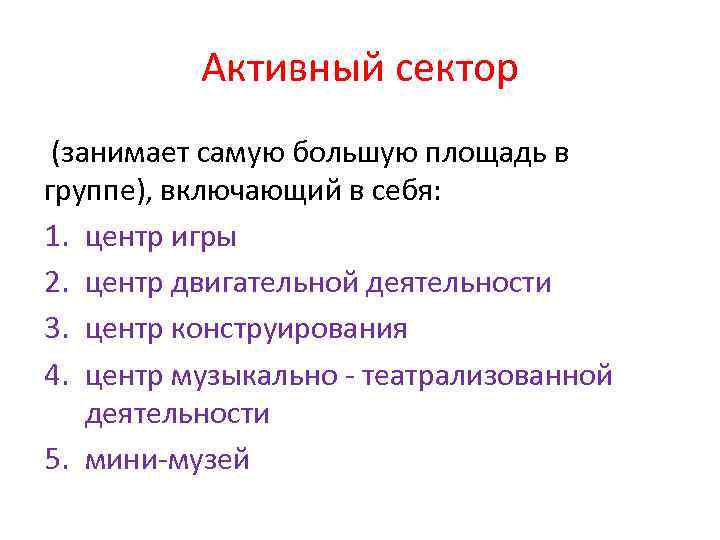 Активный сектор

(занимает самую большую площадь в группе), включающий в себя:

1. центр игры
2. центр двигательной деятельности
3. центр конструирования
4. центр музыкально - театрализованной деятельности
5. мини-музей